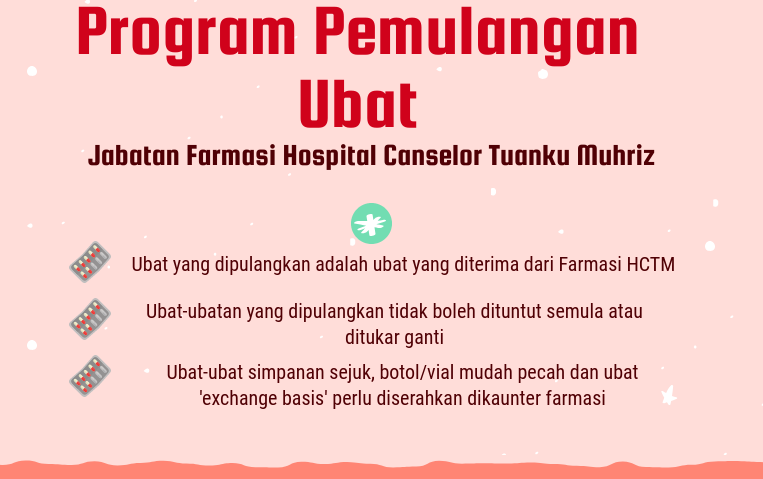 Program Pemulangan Ubat

Jabatan Farmasi Hospital Canselor Tuanku Muhriz

Ubat yang dipulangkan adalah ubat yang diterima dari Farmasi HCTM

Ubat-ubatan yang dipulangkan tidak boleh dituntut semula atau ditukar ganti

Ubat-ubat simpanan sejuk, botol/vial mudah pecah dan ubat 'exchange basis' perlu diserahkan dikaunter farmasi